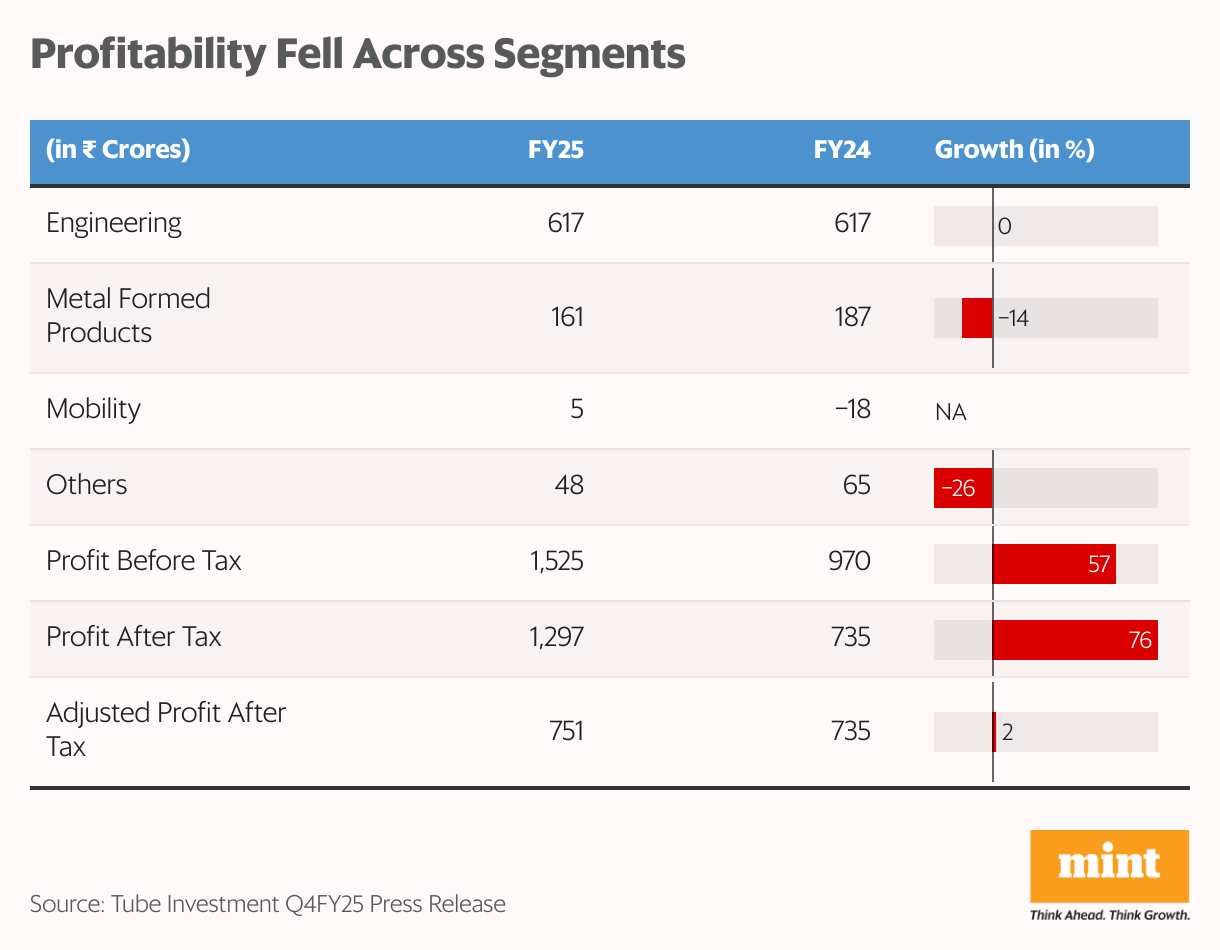 Profitability Fell Across Segments

| (in ₹ Crores) | FY25 | FY24 | Growth (in %) |
|---|---|---|---|
| Engineering | 617 | 617 | 0 |
| Metal Formed Products | 161 | 187 | −14 |
| Mobility | 5 | −18 | NA |
| Others | 48 | 65 | −26 |
| Profit Before Tax | 1,525 | 970 | 57 |
| Profit After Tax | 1,297 | 735 | 76 |
| Adjusted Profit After Tax | 751 | 735 | 2 |

Source: Tube Investment Q4FY25 Press Release

mint
Think Ahead. Think Growth.